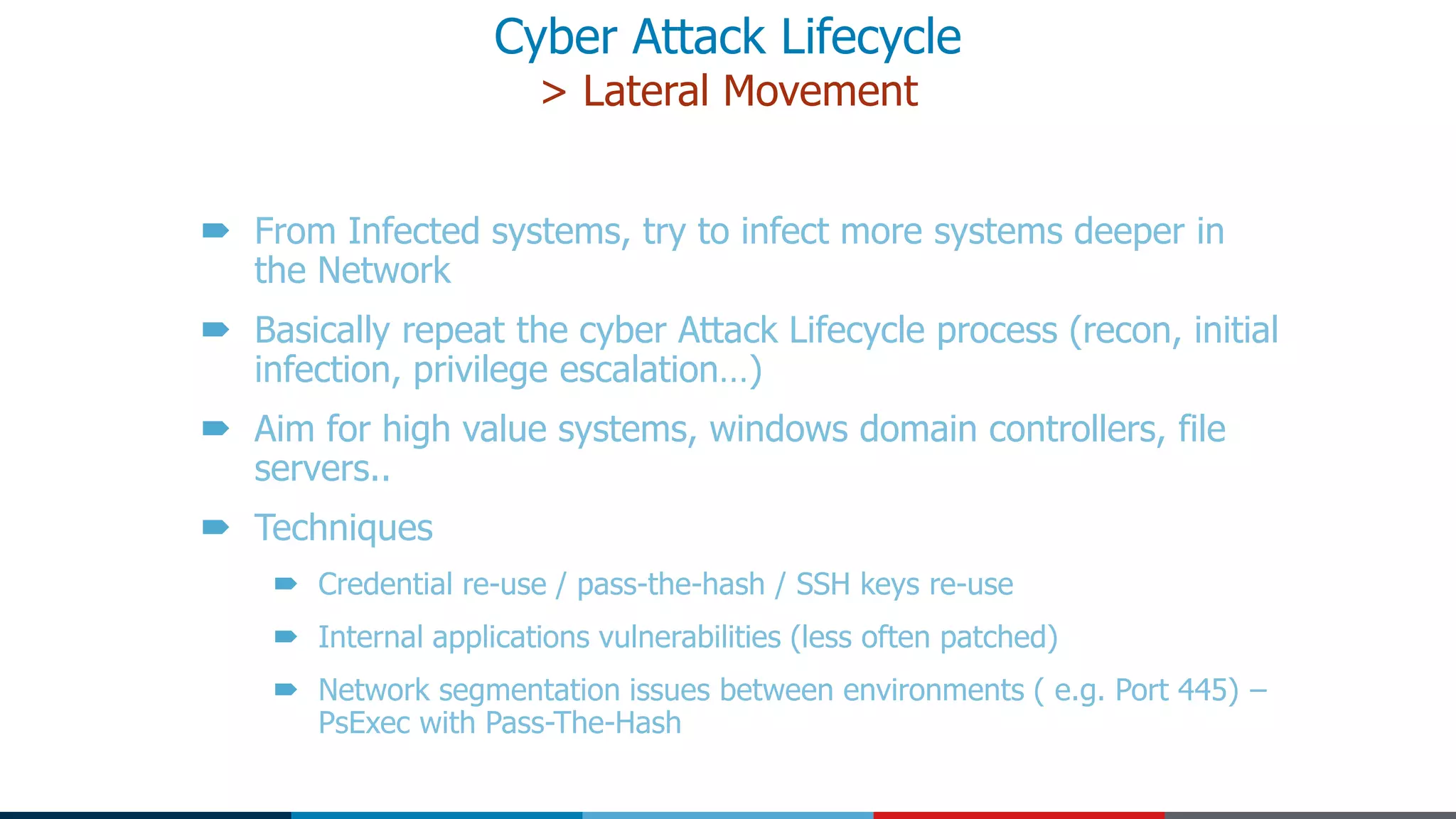 Cyber Attack Lifecycle
> Lateral Movement

From Infected systems, try to infect more systems deeper in the Network

Basically repeat the cyber Attack Lifecycle process (recon, initial infection, privilege escalation…)

Aim for high value systems, windows domain controllers, file servers..

Techniques

Credential re-use / pass-the-hash / SSH keys re-use

Internal applications vulnerabilities (less often patched)

Network segmentation issues between environments ( e.g. Port 445) – PsExec with Pass-The-Hash